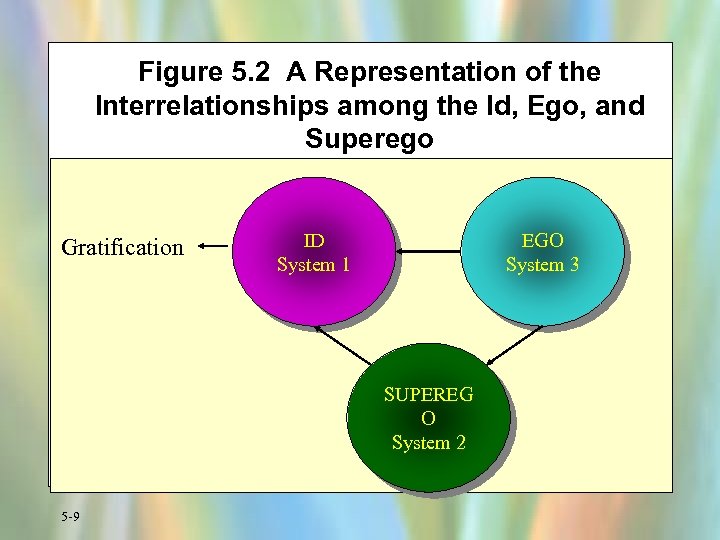 Figure 5.2 A Representation of the Interrelationships among the Id, Ego, and Superego

Gratification

ID
System 1

EGO
System 3

SUPEREG
O
System 2

5-9